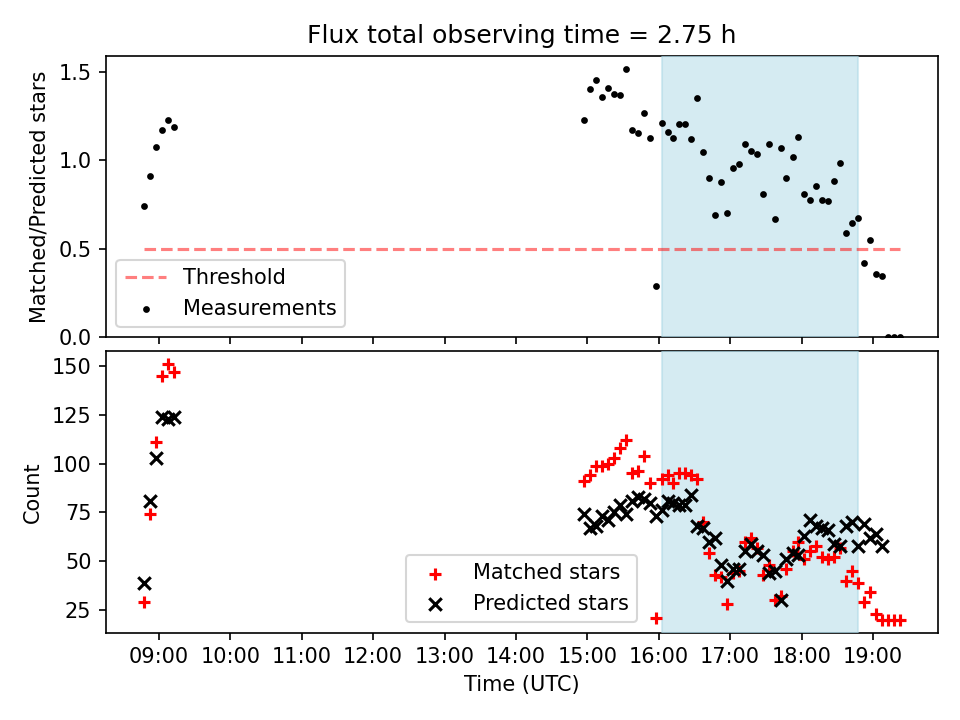 Flux total observing time = 2.75 h

Matched/Predicted stars

1.5
1.0
0.5
0.0

Threshold
Measurements

Count

150
125
100
75
50
25

Matched stars
Predicted stars

09:00 10:00 11:00 12:00 13:00 14:00 15:00 16:00 17:00 18:00 19:00
Time (UTC)